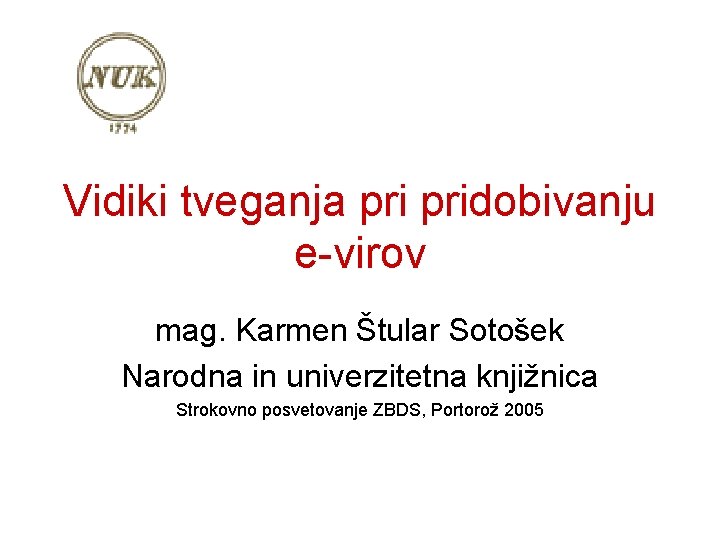 NUK
1774

Vidiki tveganja pri pridobivanju e-virov

mag. Karmen Štular Sotošek

Narodna in univerzitetna knjižnica

Strokovno posvetovanje ZBDS, Portorož 2005